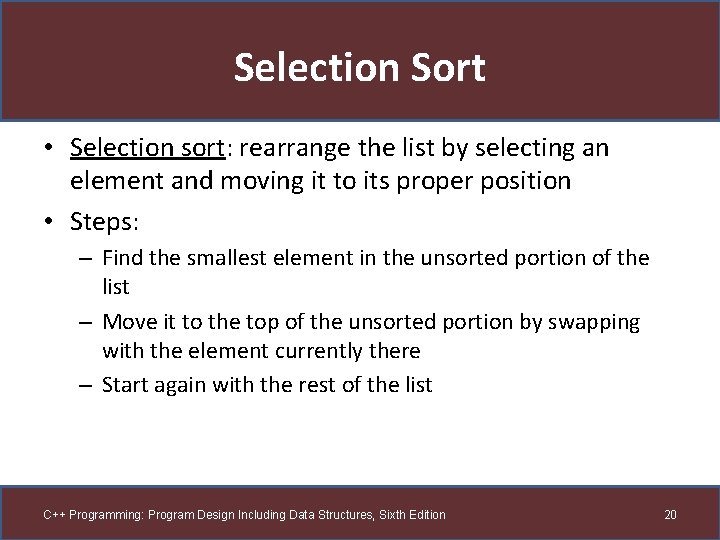 Selection Sort

• Selection sort: rearrange the list by selecting an element and moving it to its proper position
• Steps:
– Find the smallest element in the unsorted portion of the list
– Move it to the top of the unsorted portion by swapping with the element currently there
– Start again with the rest of the list

C++ Programming: Program Design Including Data Structures, Sixth Edition

20